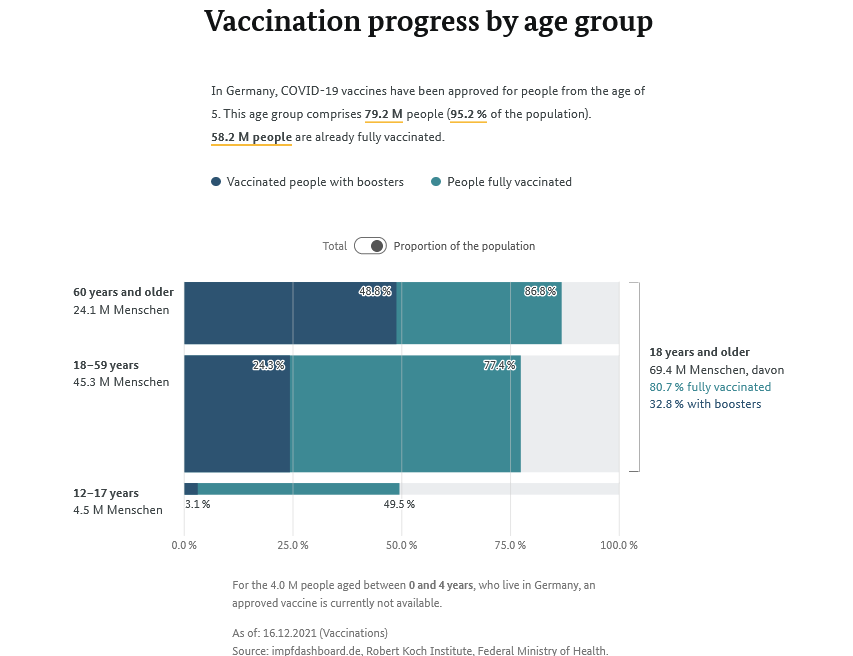 Vaccination progress by age group

In Germany, COVID-19 vaccines have been approved for people from the age of 5. This age group comprises 79.2 M people (95.2 % of the population). 58.2 M people are already fully vaccinated.

Vaccinated people with boosters
People fully vaccinated

Total
Proportion of the population

60 years and older
24.1 M Menschen
48.8 %
86.8 %

18–59 years
45.3 M Menschen
24.3 %
77.4 %

12–17 years
4.5 M Menschen
3.1 %
49.5 %

18 years and older
69.4 M Menschen, davon
80.7 % fully vaccinated
32.8 % with boosters

0.0 %
25.0 %
50.0 %
75.0 %
100.0 %

For the 4.0 M people aged between 0 and 4 years, who live in Germany, an approved vaccine is currently not available.

As of: 16.12.2021 (Vaccinations)
Source: impfdashboard.de, Robert Koch Institute, Federal Ministry of Health.